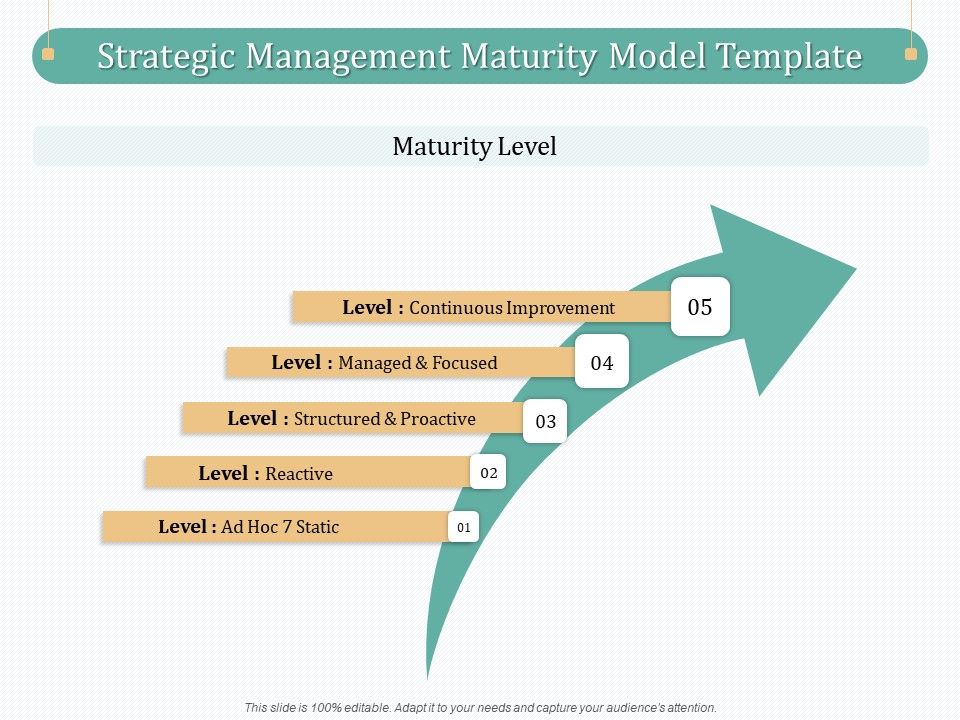 Strategic Management Maturity Model Template

Maturity Level

Level : Continuous Improvement 05

Level : Managed & Focused 04

Level : Structured & Proactive 03

Level : Reactive 02

Level : Ad Hoc 7 Static 01

This slide is 100% editable. Adapt it to your needs and capture your audience's attention.